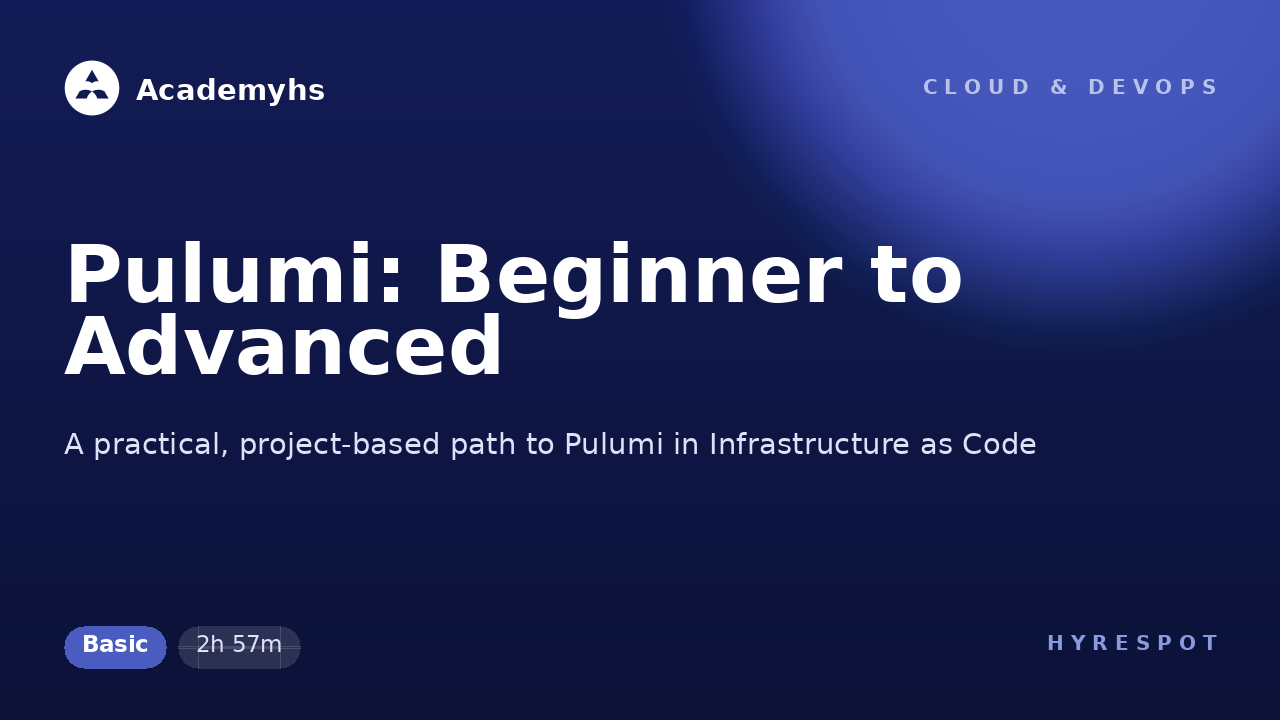 Academyhs

CLOUD & DEVOPS

Pulumi: Beginner to Advanced

A practical, project-based path to Pulumi in Infrastructure as Code

Basic

2h 57m

HYRESPOT